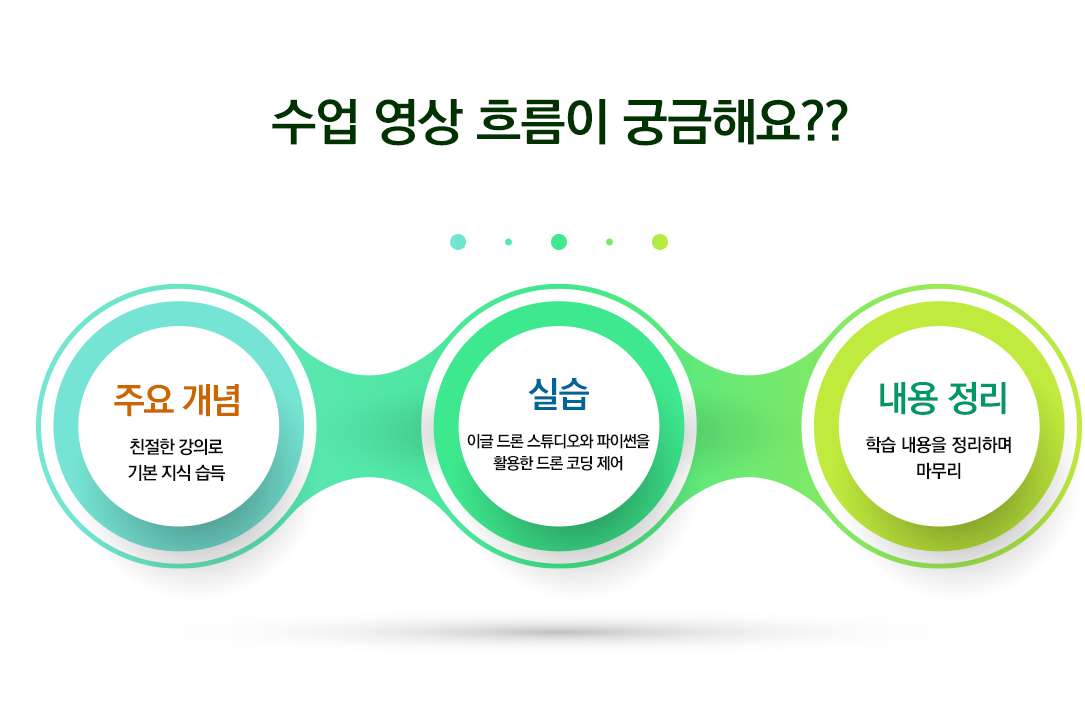 수업 영상 흐름이 궁금해요??

주요 개념

친절한 강의로
기본 지식 습득

실습

이글 드론 스튜디오와 파이썬을
활용한 드론 코딩 제어

내용 정리

학습 내용을 정리하며
마무리